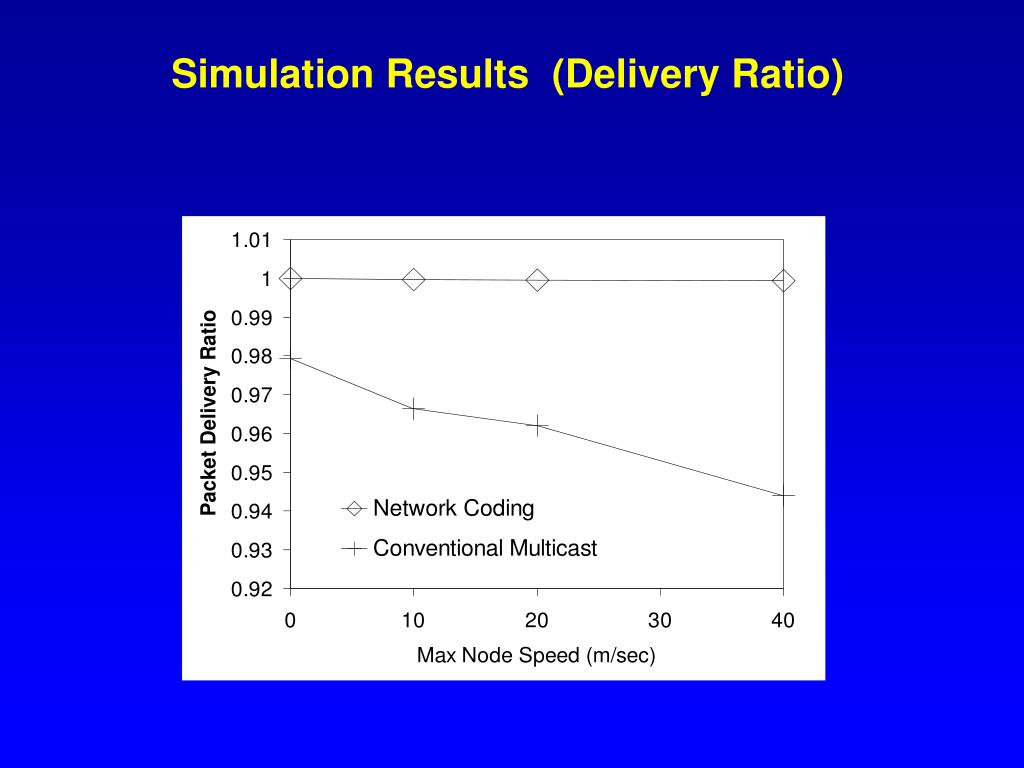 Simulation Results (Delivery Ratio)

Packet Delivery Ratio

1.01
1
0.99
0.98
0.97
0.96
0.95
0.94
0.93
0.92

Network Coding
Conventional Multicast

0
10
20
30
40

Max Node Speed (m/sec)